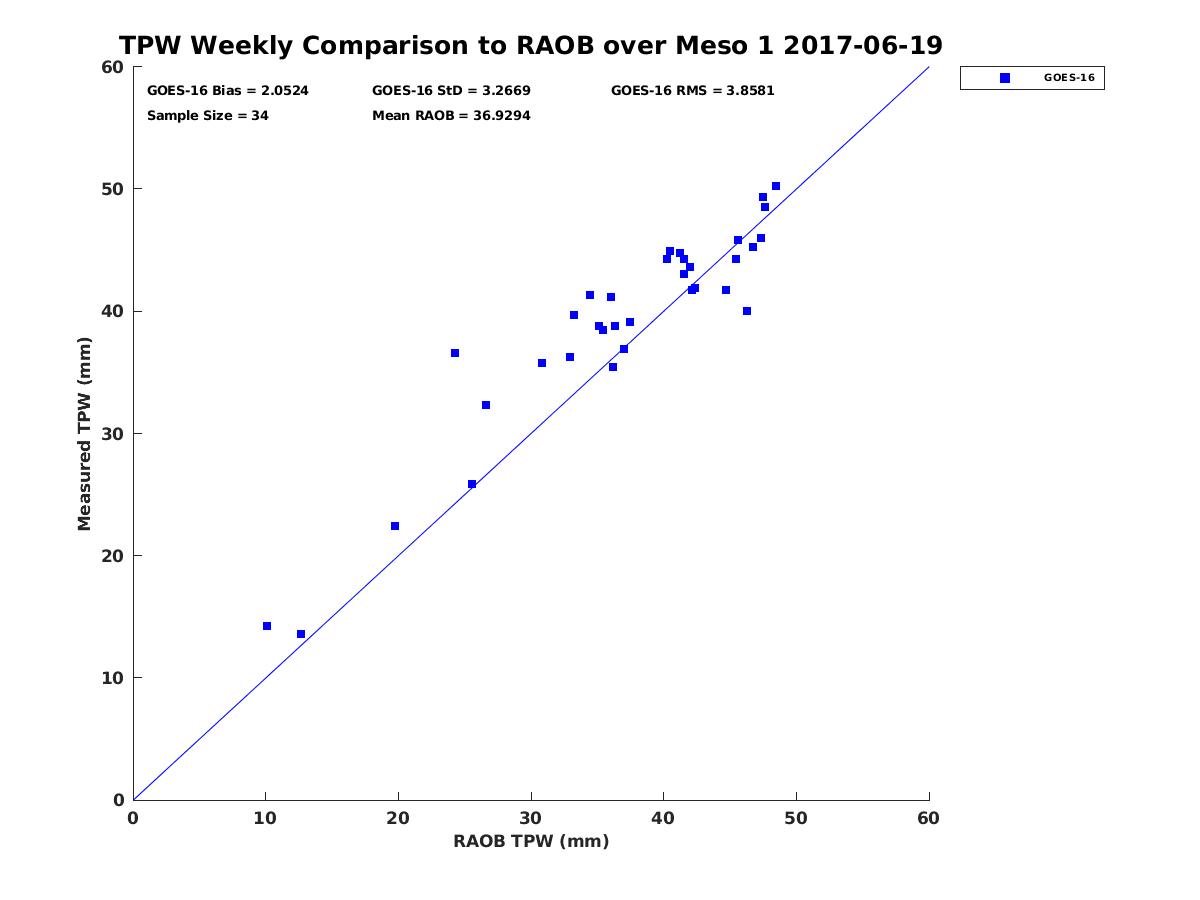 TPW Weekly Comparison to RAOB over Meso 1 2017-06-19

GOES-16 Bias = 2.0524
GOES-16 StD = 3.2669
GOES-16 RMS = 3.8581
Sample Size = 34
Mean RAOB = 36.9294

GOES-16

Measured TPW (mm)

60
50
40
30
20
10
0

0
10
20
30
40
50
60

RAOB TPW (mm)